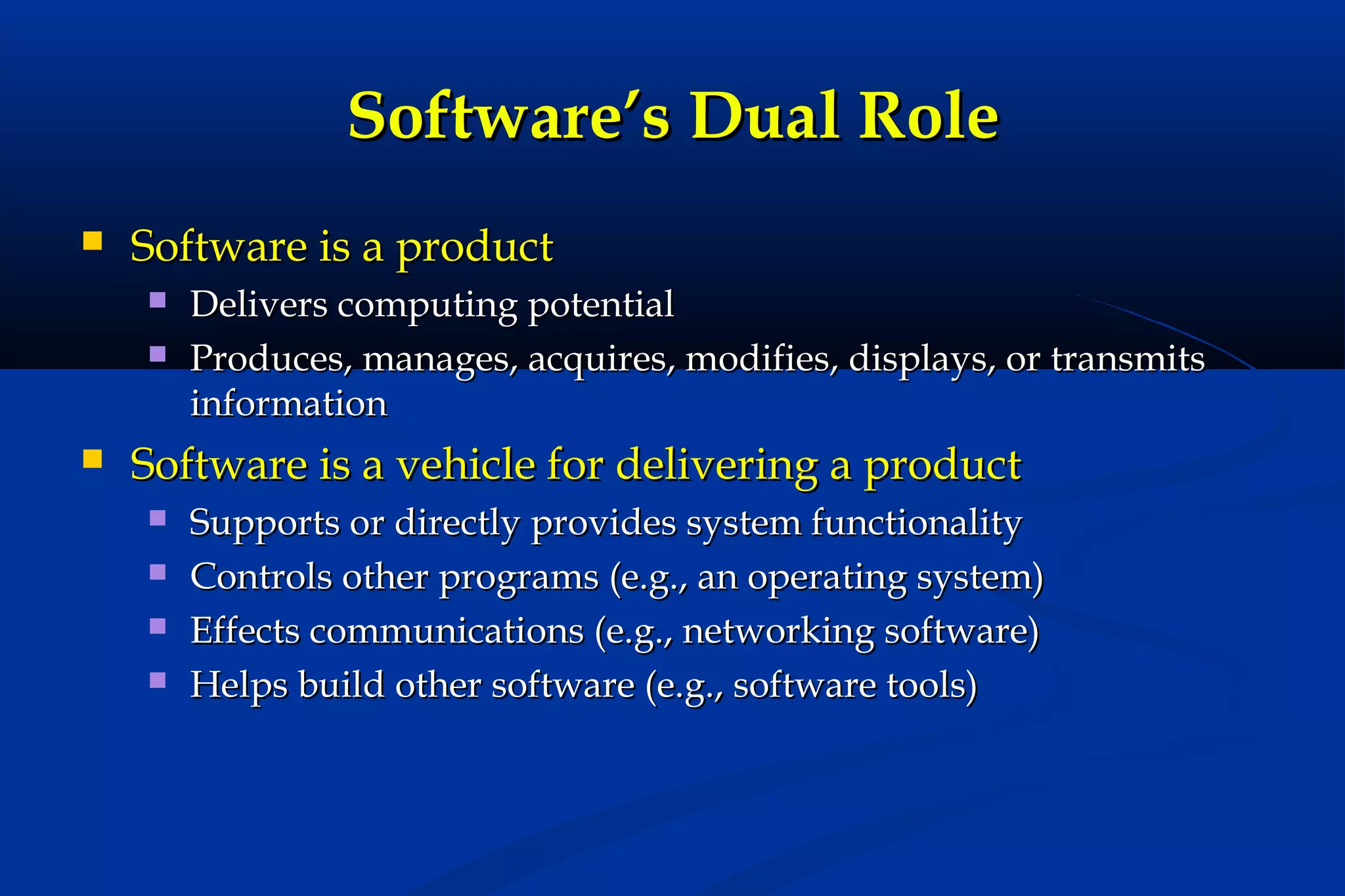 Software's Dual Role

- Software is a product
  - Delivers computing potential
  - Produces, manages, acquires, modifies, displays, or transmits information
- Software is a vehicle for delivering a product
  - Supports or directly provides system functionality
  - Controls other programs (e.g., an operating system)
  - Effects communications (e.g., networking software)
  - Helps build other software (e.g., software tools)